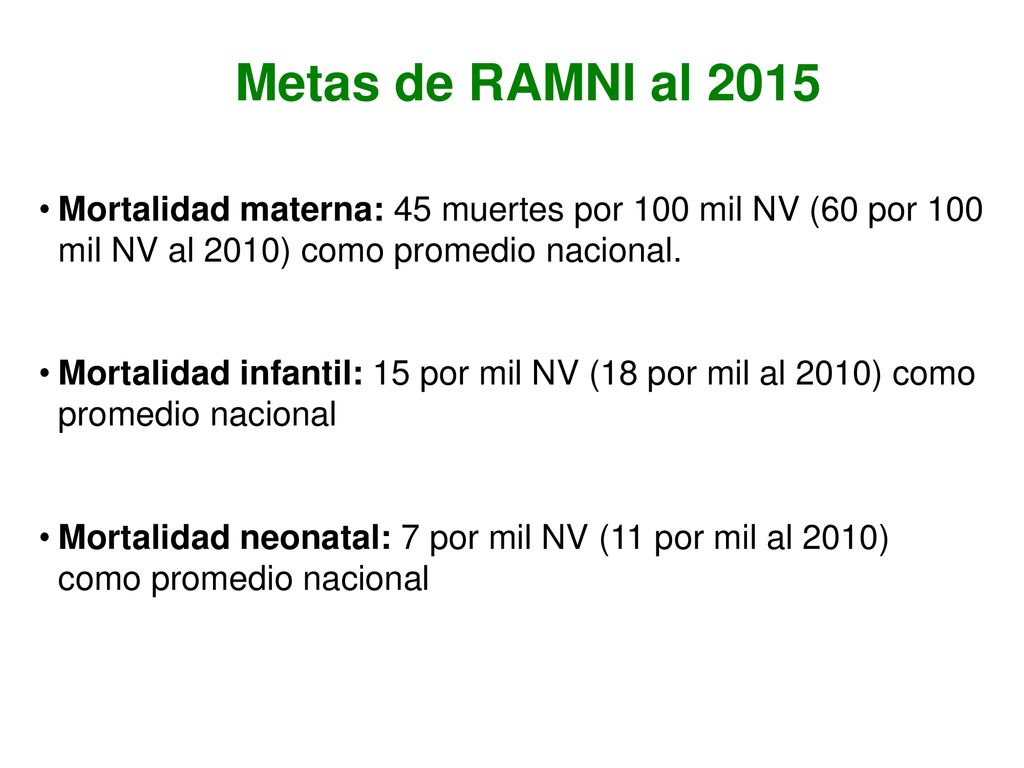 Metas de RAMNI al 2015

• Mortalidad materna: 45 muertes por 100 mil NV (60 por 100 mil NV al 2010) como promedio nacional.

• Mortalidad infantil: 15 por mil NV (18 por mil al 2010) como promedio nacional

• Mortalidad neonatal: 7 por mil NV (11 por mil al 2010) como promedio nacional